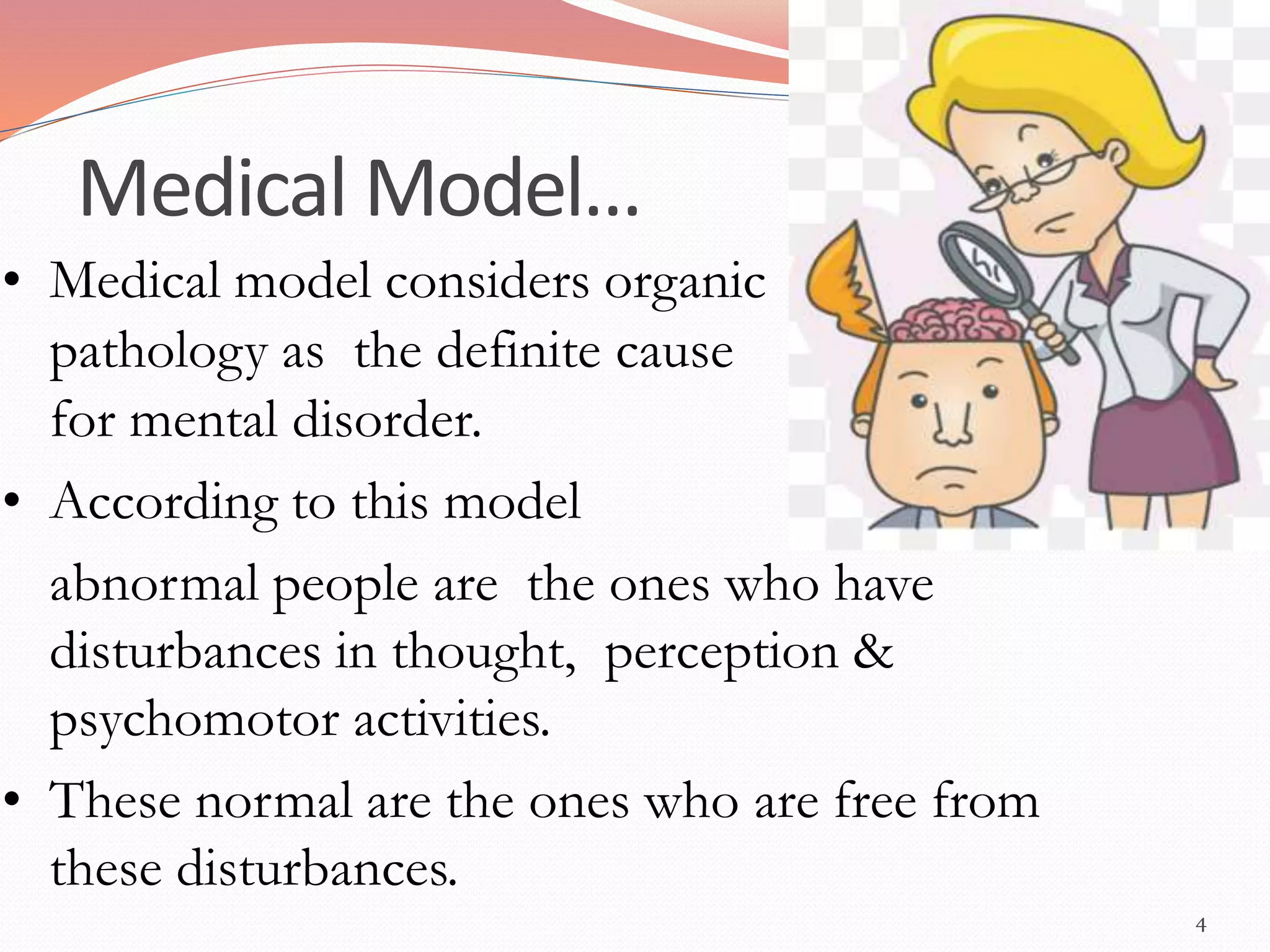 Medical Model…

• Medical model considers organic pathology as the definite cause for mental disorder.

• According to this model

abnormal people are the ones who have disturbances in thought, perception & psychomotor activities.

• These normal are the ones who are free from these disturbances.

4